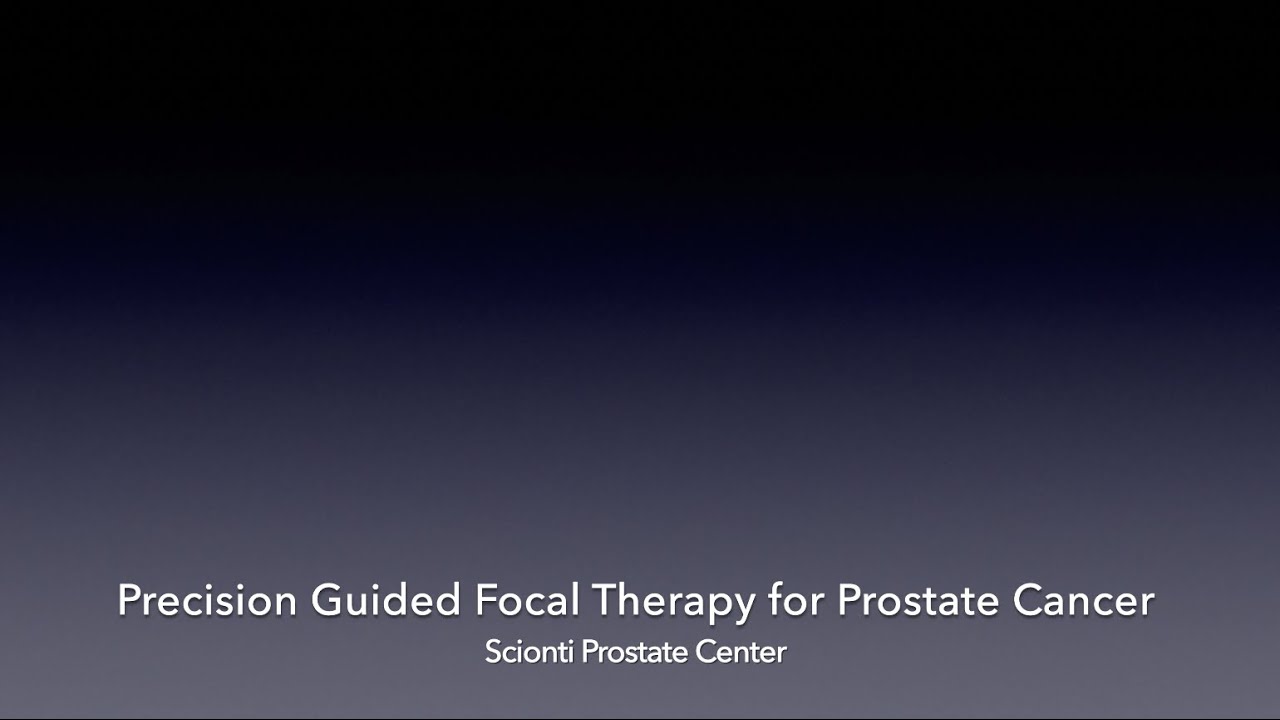 Precision Guided Focal Therapy for Prostate Cancer

Scionti Prostate Center